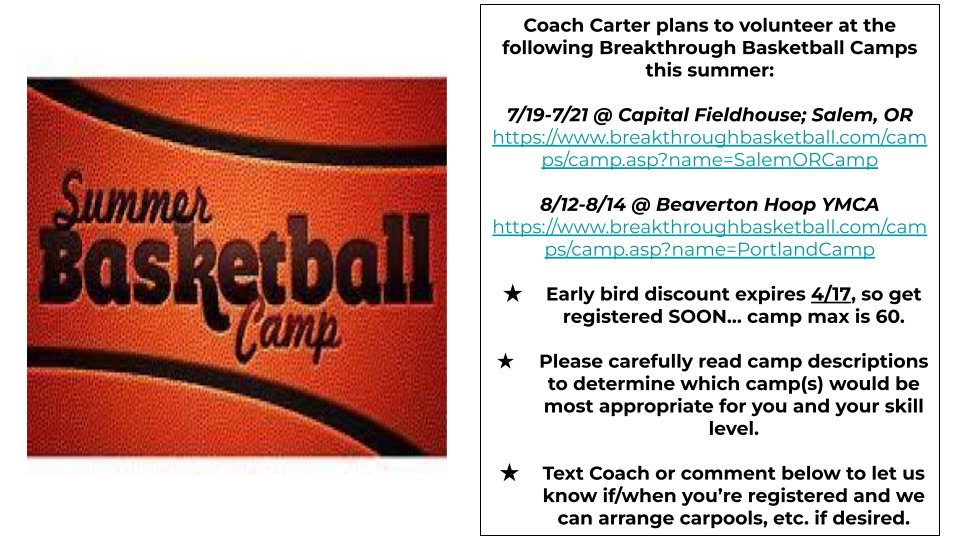 Summer Basketball Camp

Coach Carter plans to volunteer at the following Breakthrough Basketball Camps this summer:

7/19-7/21 @ Capital Fieldhouse; Salem, OR
https://www.breakthroughbasketball.com/camps/camp.asp?name=SalemORCamp

8/12-8/14 @ Beaverton Hoop YMCA
https://www.breakthroughbasketball.com/camps/camp.asp?name=PortlandCamp

★ Early bird discount expires 4/17, so get registered SOON... camp max is 60.

★ Please carefully read camp descriptions to determine which camp(s) would be most appropriate for you and your skill level.

★ Text Coach or comment below to let us know if/when you're registered and we can arrange carpools, etc. if desired.